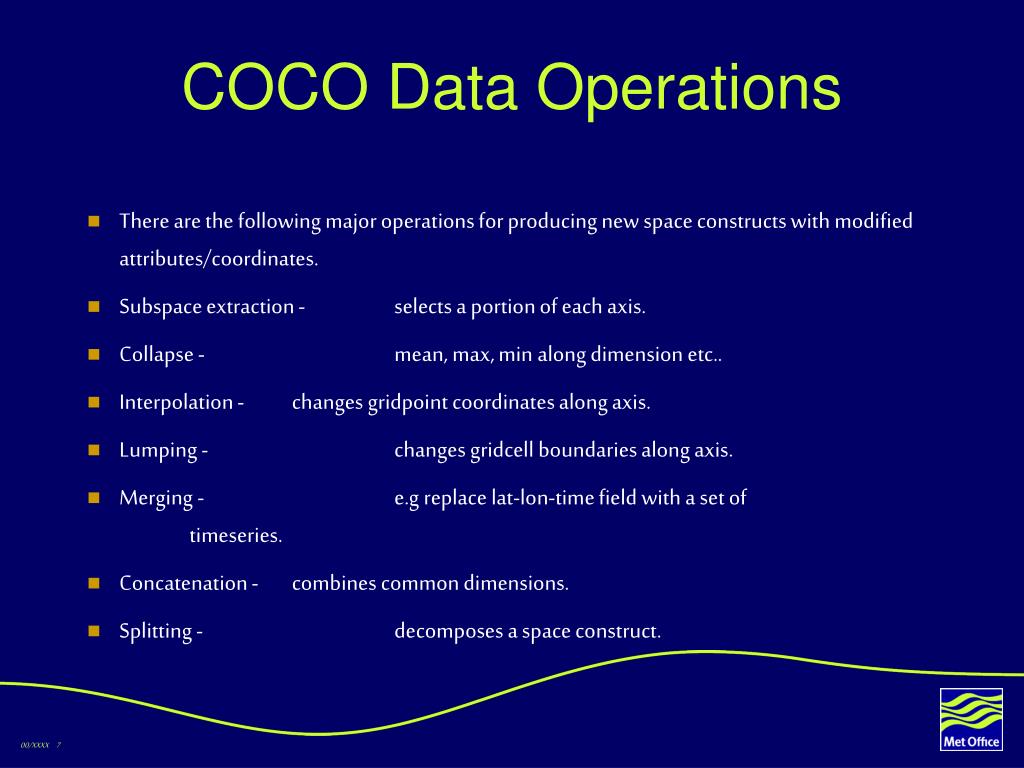 COCO Data Operations

There are the following major operations for producing new space constructs with modified attributes/coordinates.

Subspace extraction - selects a portion of each axis.

Collapse - mean, max, min along dimension etc..

Interpolation - changes gridpoint coordinates along axis.

Lumping - changes gridcell boundaries along axis.

Merging - e.g replace lat-lon-time field with a set of timeseries.

Concatenation - combines common dimensions.

Splitting - decomposes a space construct.

00/XXXX 7

Met Office